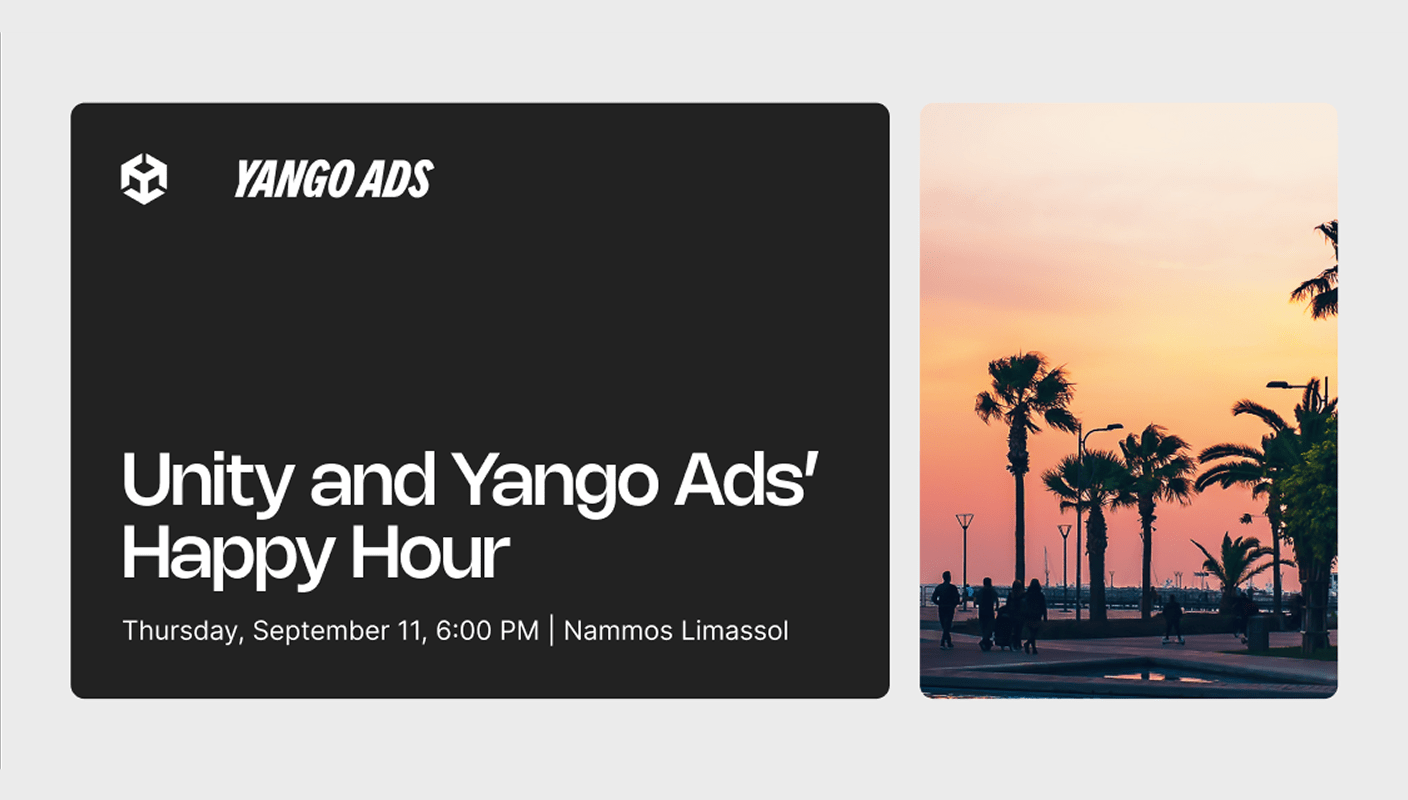 YANGO ADS

Unity and Yango Ads' Happy Hour

Thursday, September 11, 6:00 PM | Nammos Limassol